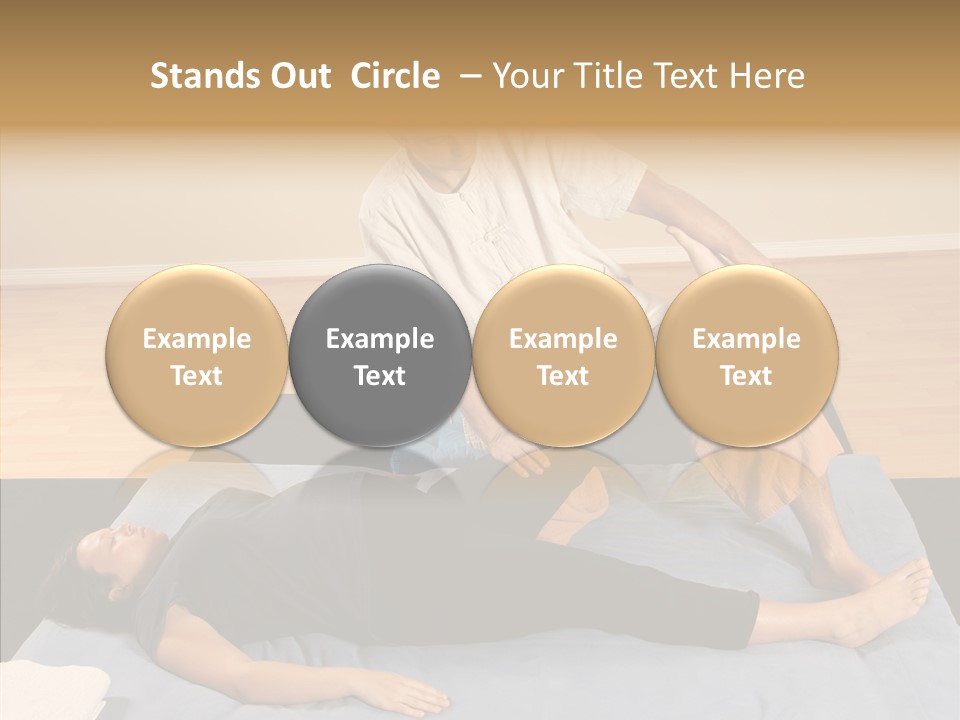 Stands Out  Circle  – Your Title Text Here

Example Text

Example Text

Example Text

Example Text